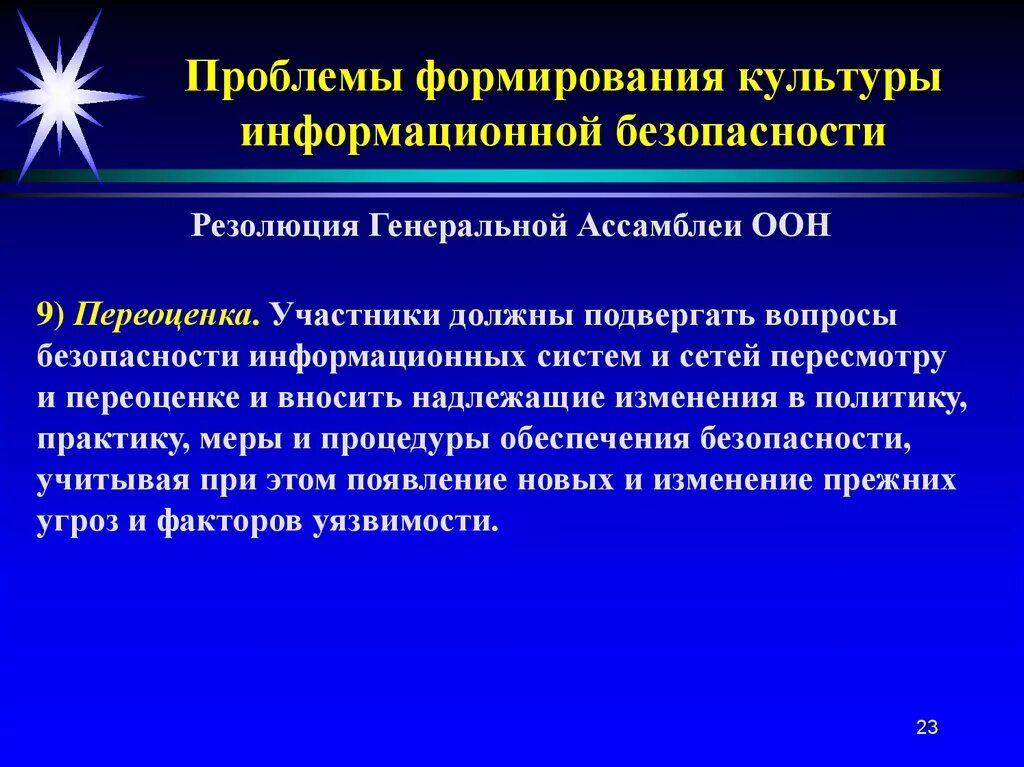 Проблемы формирования культуры информационной безопасности

Резолюция Генеральной Ассамблеи ООН

9) Переоценка. Участники должны подвергать вопросы безопасности информационных систем и сетей пересмотру и переоценке и вносить надлежащие изменения в политику, практику, меры и процедуры обеспечения безопасности, учитывая при этом появление новых и изменение прежних угроз и факторов уязвимости.

23